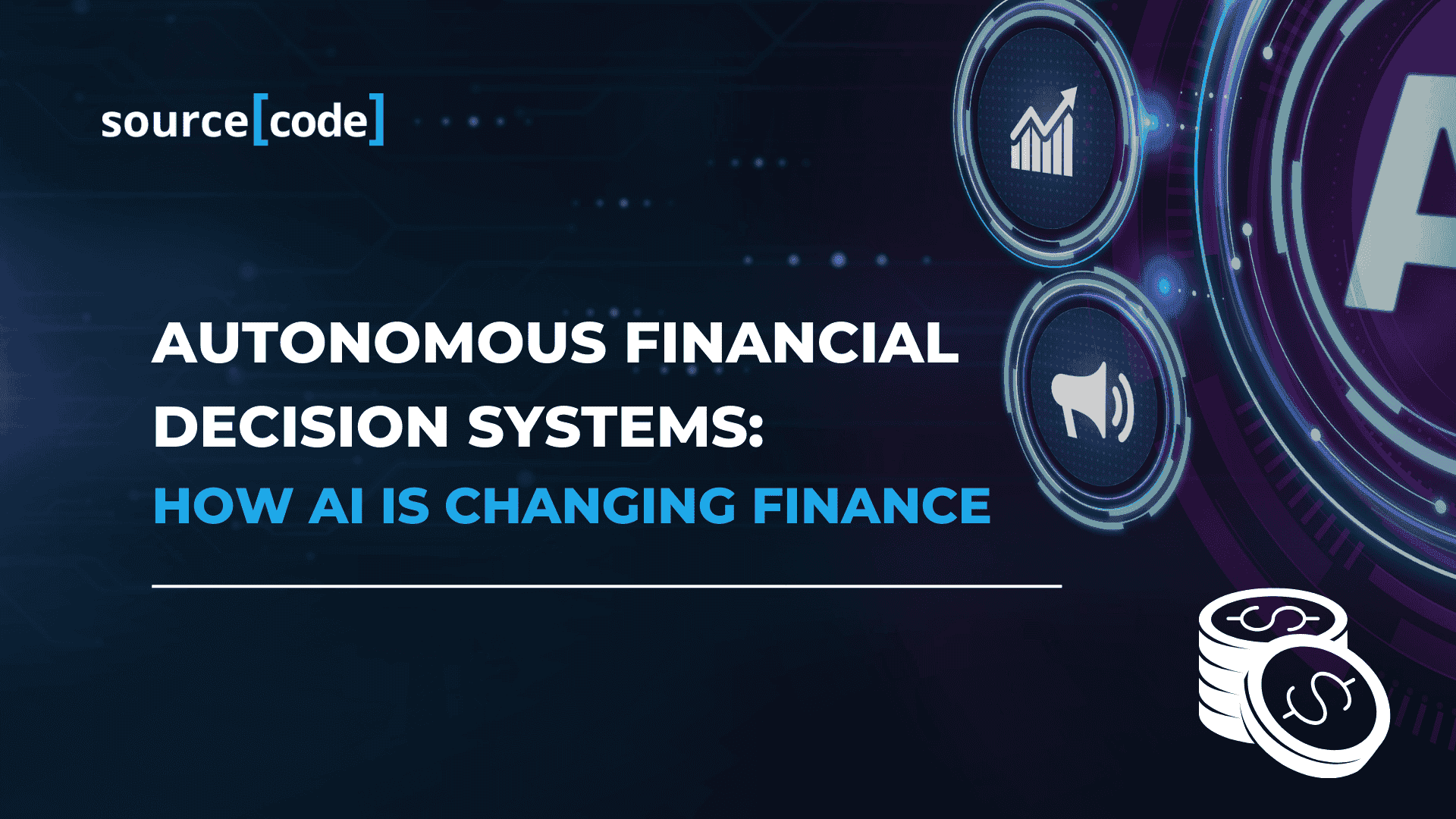 source[code]

AUTONOMOUS FINANCIAL DECISION SYSTEMS:
HOW AI IS CHANGING FINANCE